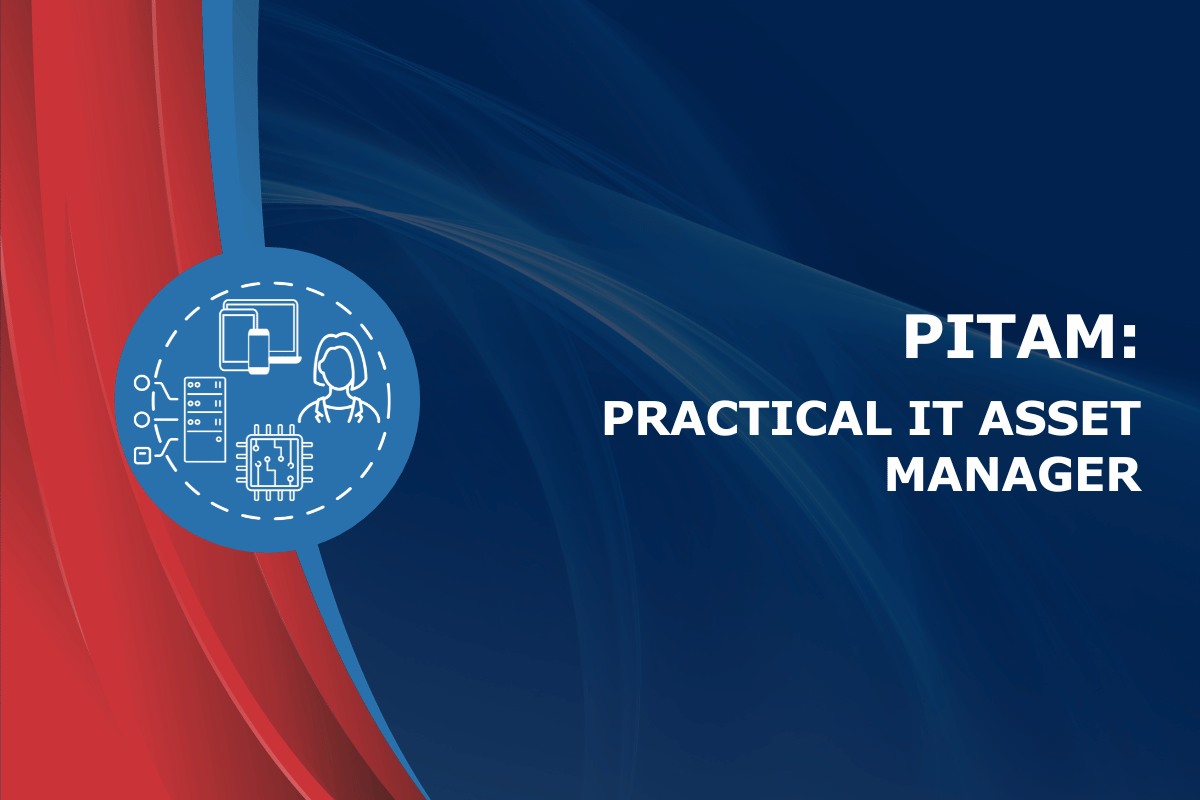 PITAM:

PRACTICAL IT ASSET MANAGER